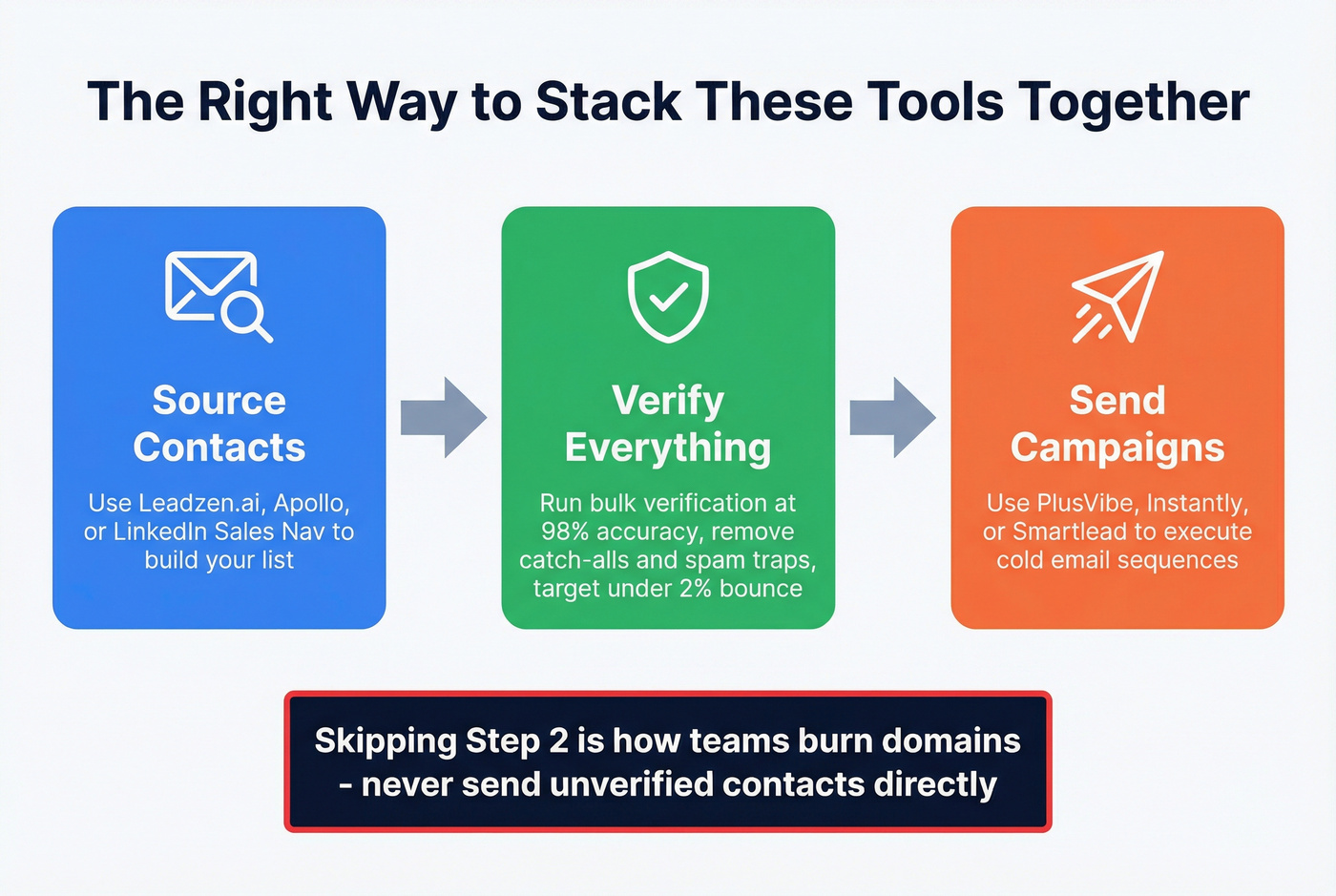 The Right Way to Stack These Tools Together

Source Contacts

Use Leadzen.ai, Apollo, or LinkedIn Sales Nav to build your list

Verify Everything

Run bulk verification at 98% accuracy, remove catch-alls and spam traps, target under 2% bounce

Send Campaigns

Use PlusVibe, Instantly, or Smartlead to execute cold email sequences

Skipping Step 2 is how teams burn domains - never send unverified contacts directly